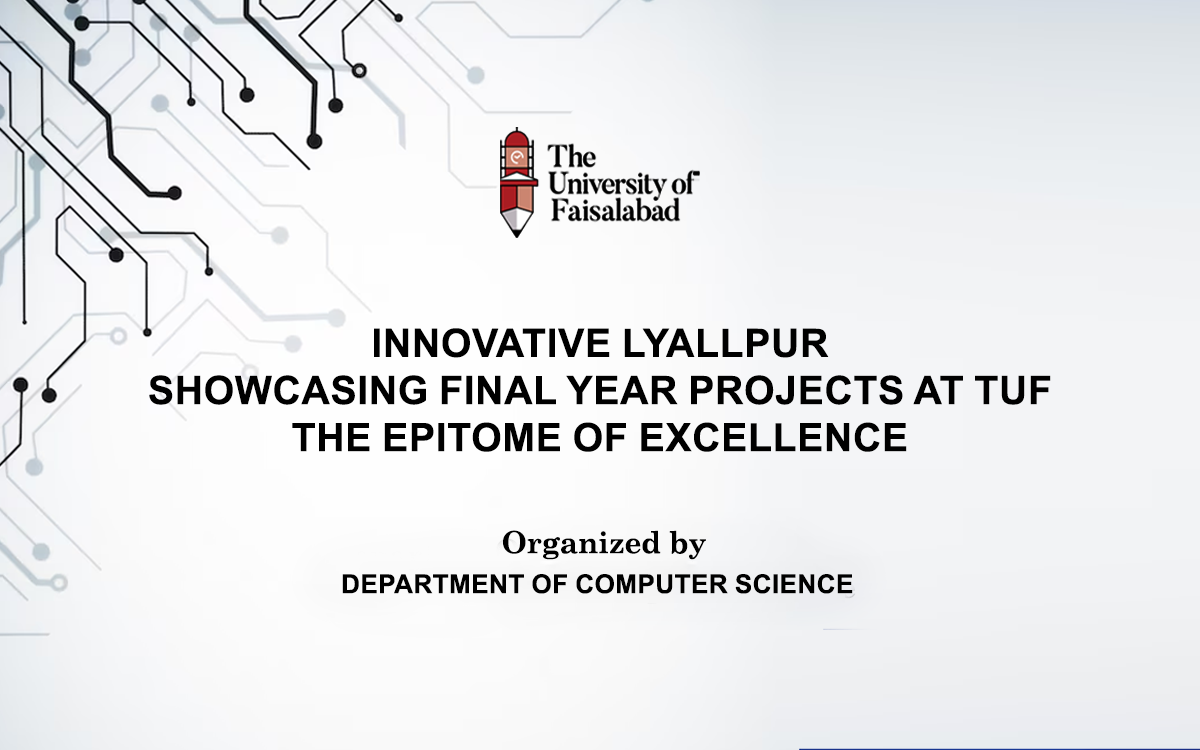 The University of Faisalabad

INNOVATIVE LYALLPUR
SHOWCASING FINAL YEAR PROJECTS AT TUF
THE EPITOME OF EXCELLENCE

Organized by
DEPARTMENT OF COMPUTER SCIENCE